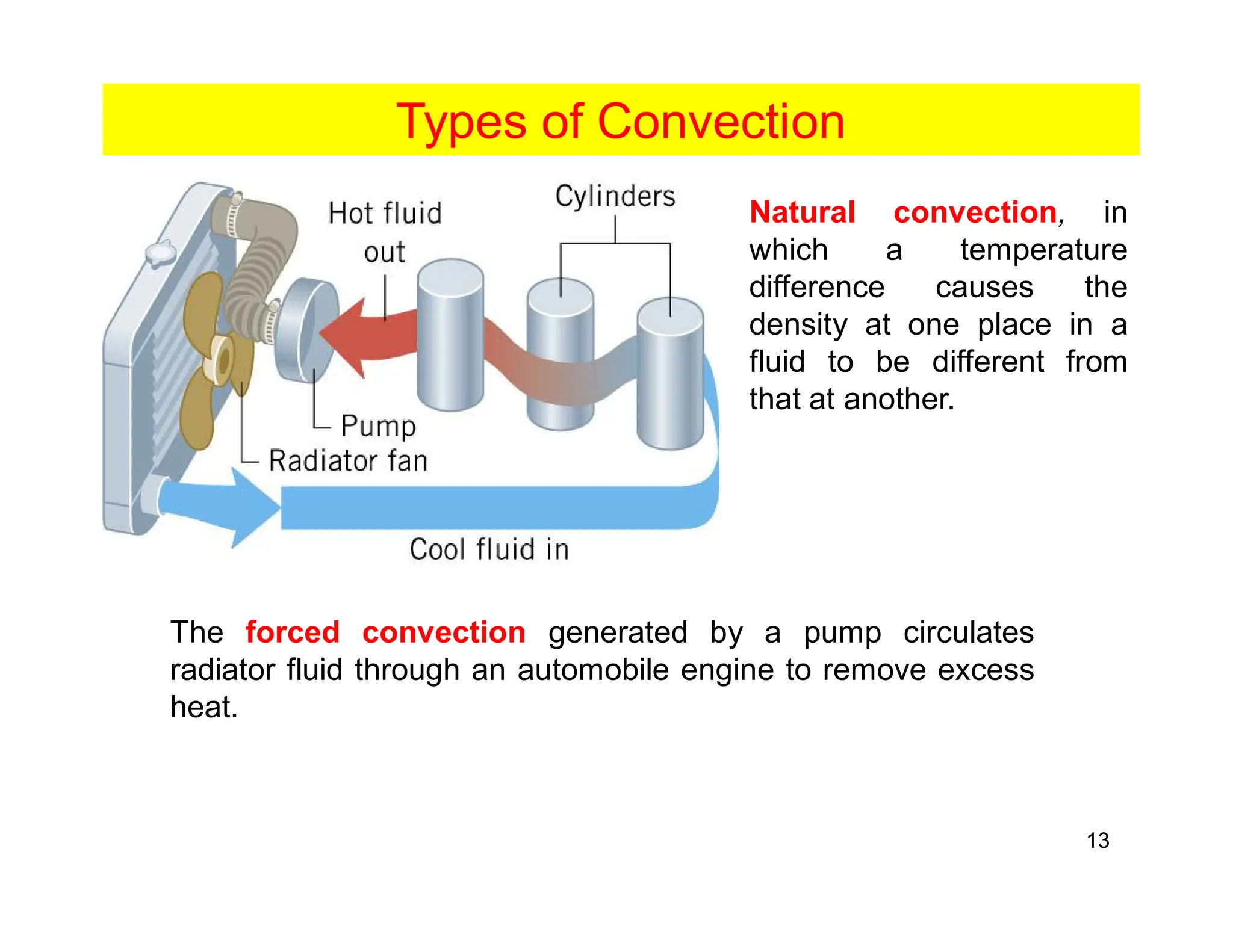 Types of Convection

Hot fluid out

Cylinders

Pump

Radiator fan

Cool fluid in

Natural convection, in which a temperature difference causes the density at one place in a fluid to be different from that at another.

The forced convection generated by a pump circulates radiator fluid through an automobile engine to remove excess heat.

13